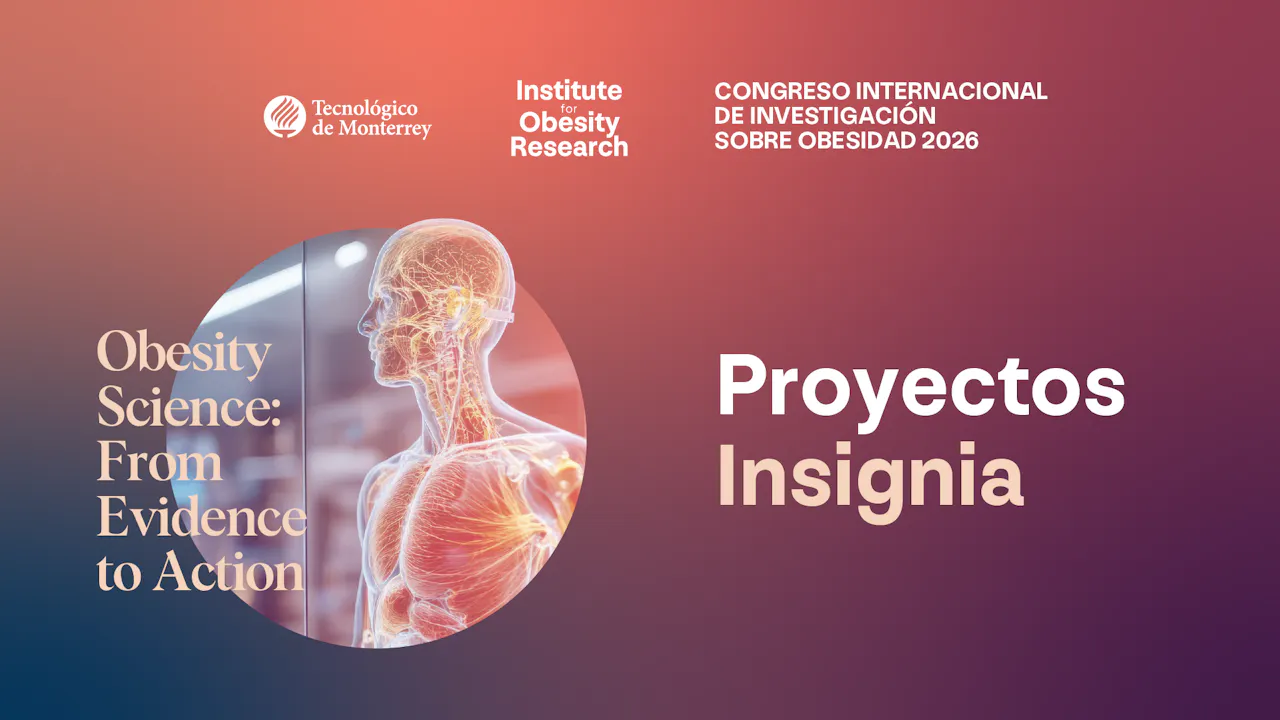 Tecnológico de Monterrey

Institute for Obesity Research

CONGRESO INTERNACIONAL DE INVESTIGACIÓN SOBRE OBESIDAD 2026

Obesity Science: From Evidence to Action

Proyectos Insignia